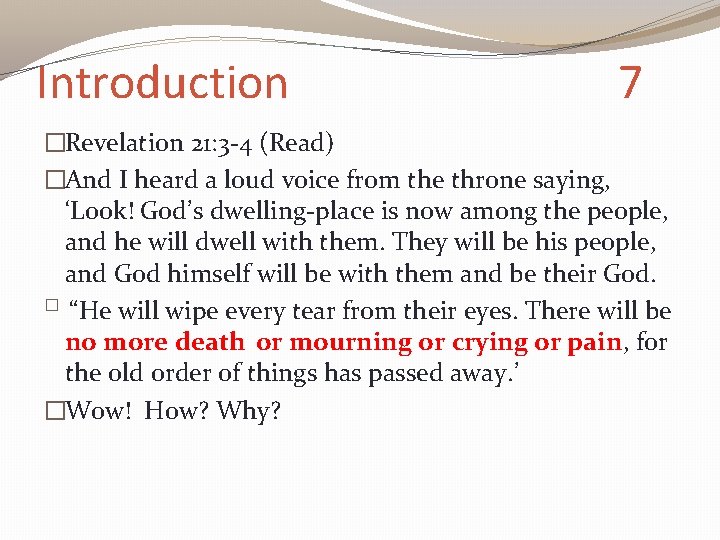 Introduction 7

□Revelation 21:3-4 (Read)

□And I heard a loud voice from the throne saying, ‘Look! God’s dwelling-place is now among the people, and he will dwell with them. They will be his people, and God himself will be with them and be their God.

□ “He will wipe every tear from their eyes. There will be no more death or mourning or crying or pain, for the old order of things has passed away.’

□Wow! How? Why?